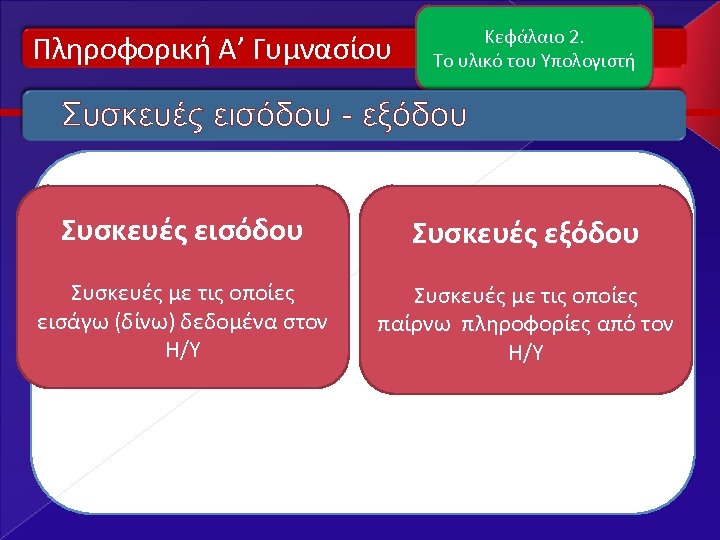 Πληροφορική Α’ Γυμνασίου

Κεφάλαιο 2.
Το υλικό του Υπολογιστή

Συσκευές εισόδου - εξόδου

Συσκευές εισόδου

Συσκευές με τις οποίες εισάγω (δίνω) δεδομένα στον Η/Υ

Συσκευές εξόδου

Συσκευές με τις οποίες παίρνω πληροφορίες από τον Η/Υ